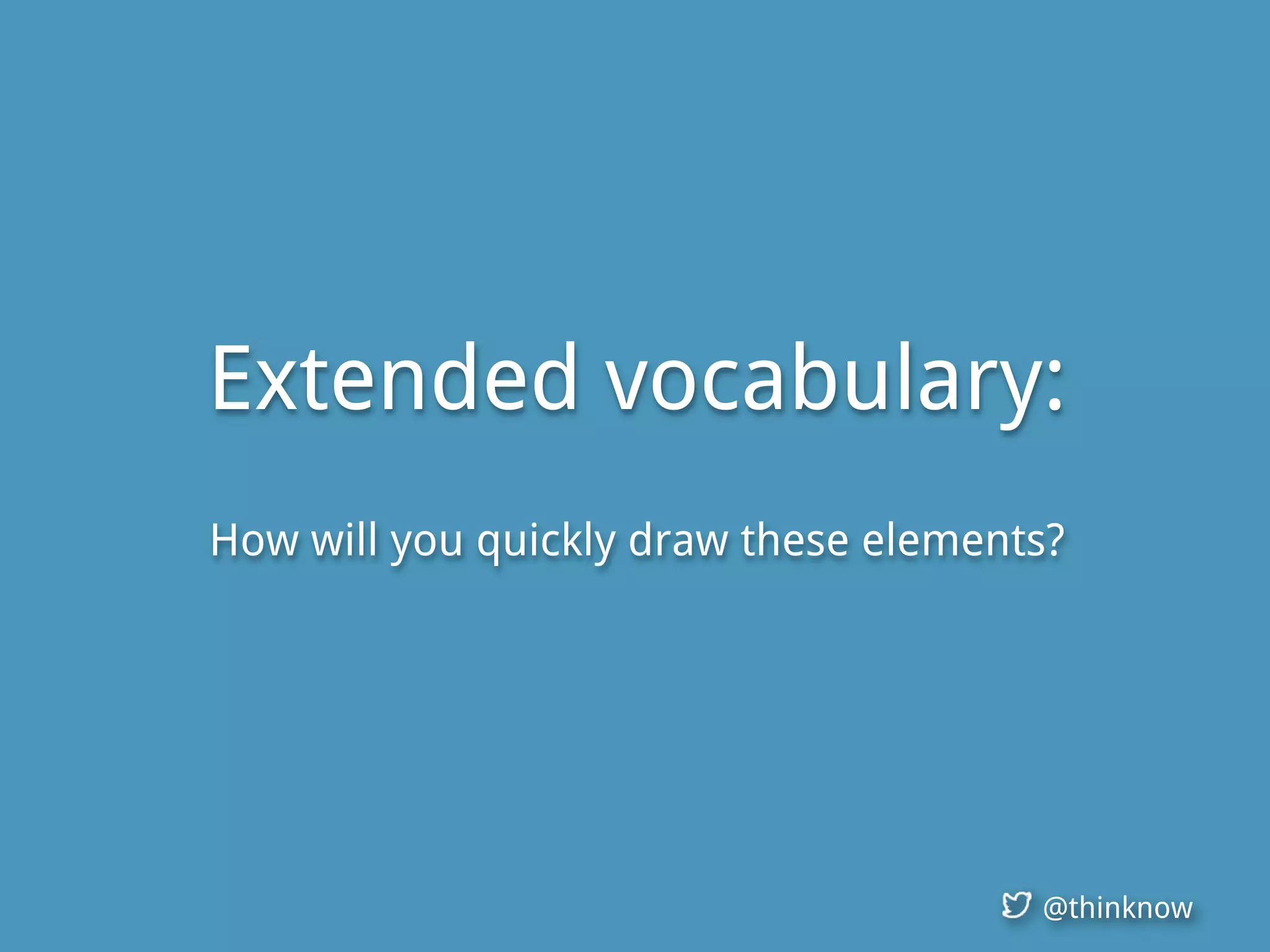 Extended vocabulary:

How will you quickly draw these elements?

@thinknow